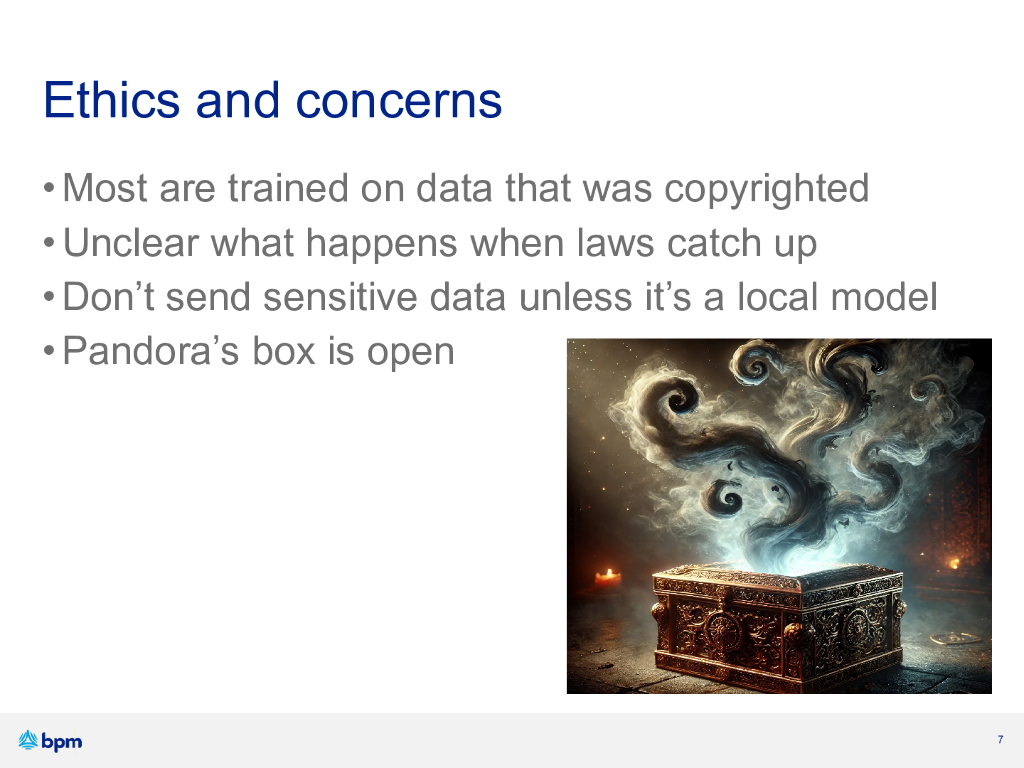 Ethics and concerns

• Most are trained on data that was copyrighted
• Unclear what happens when laws catch up
• Don’t send sensitive data unless it’s a local model
• Pandora’s box is open

bpm

7